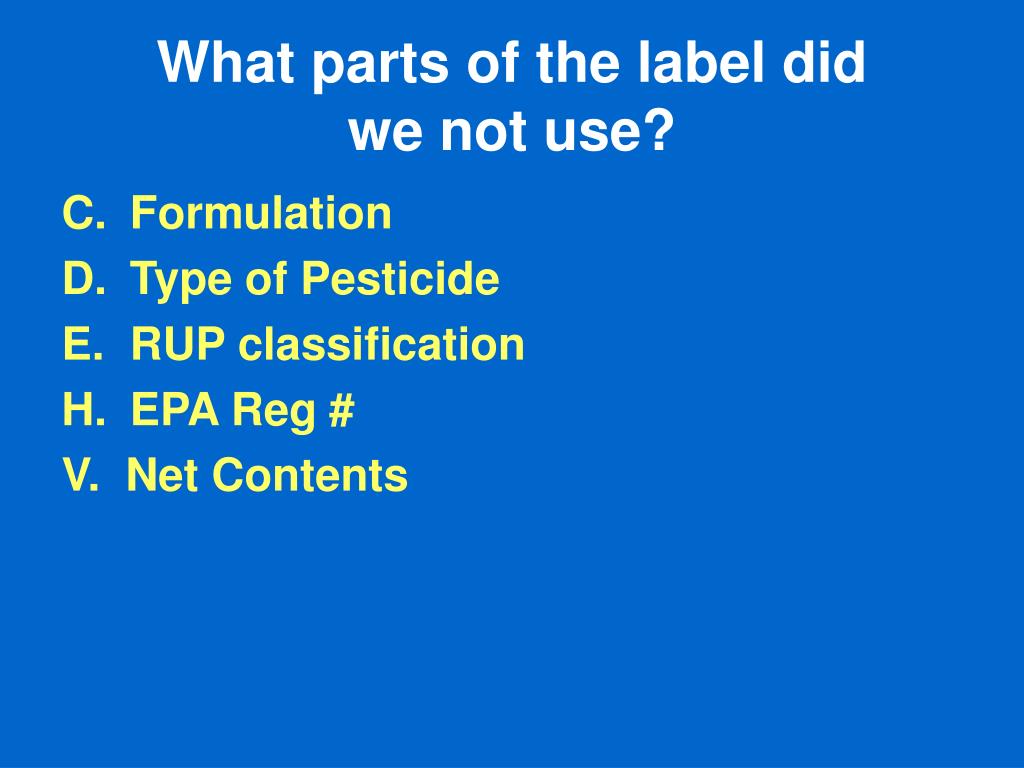 What parts of the label did we not use?

C. Formulation
D. Type of Pesticide
E. RUP classification
H. EPA Reg #
V. Net Contents